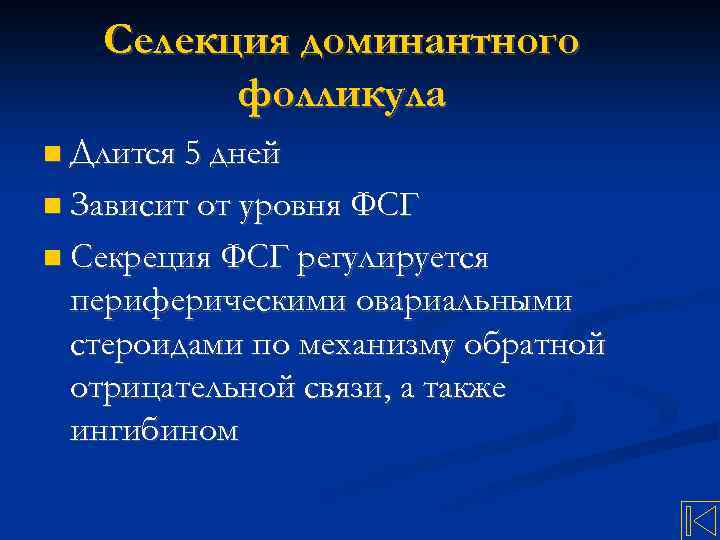 Селекция доминантного фолликула

Длится 5 дней

Зависит от уровня ФСГ

Секреция ФСГ регулируется периферическими овариальными стероидами по механизму обратной отрицательной связи, а также ингибином